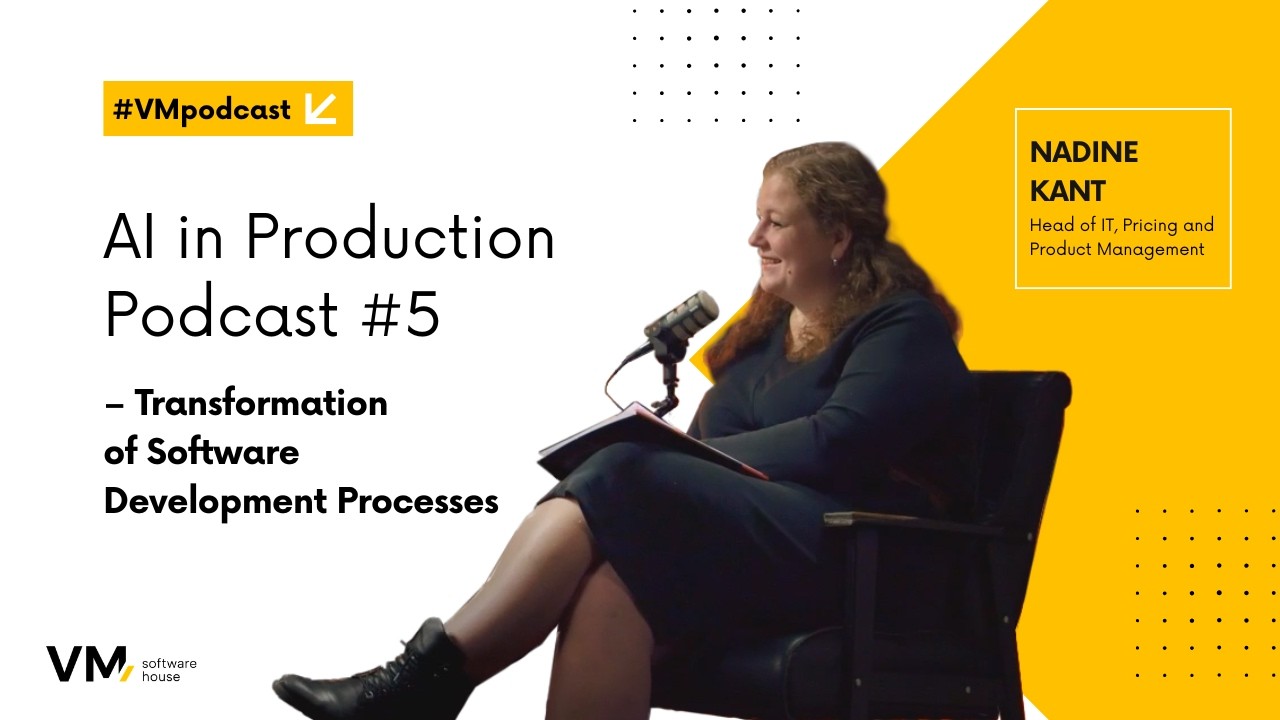 #VMpodcast

AI in Production Podcast #5

– Transformation of Software Development Processes

NADINE KANT
Head of IT, Pricing and Product Management

VM software house